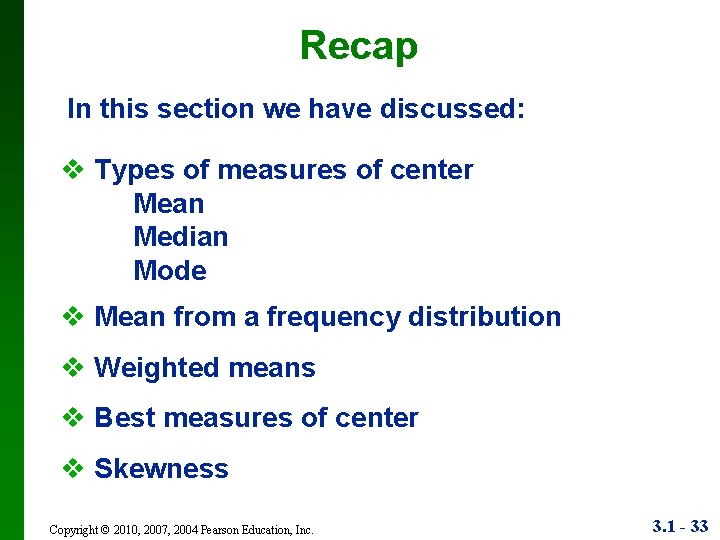 Recap

In this section we have discussed:

❖ Types of measures of center
Mean
Median
Mode

❖ Mean from a frequency distribution

❖ Weighted means

❖ Best measures of center

❖ Skewness

Copyright © 2010, 2007, 2004 Pearson Education, Inc.

3.1 - 33